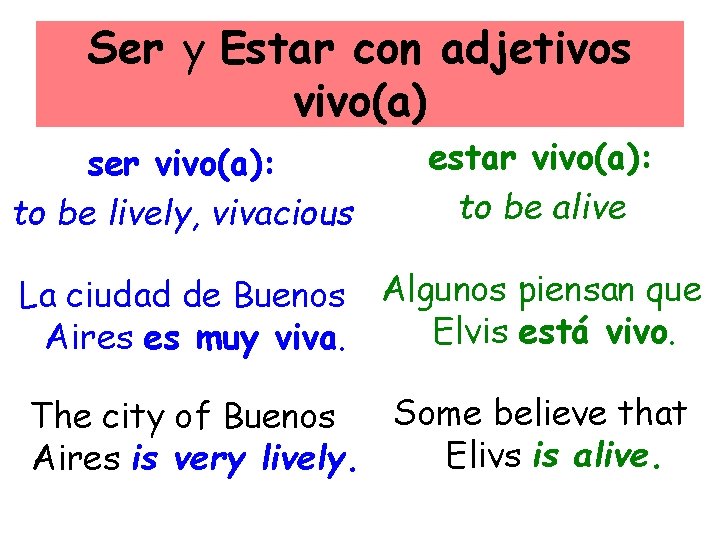 Ser y Estar con adjetivos vivo(a)

ser vivo(a):
to be lively, vivacious

La ciudad de Buenos Aires es muy viva.

The city of Buenos Aires is very lively.

estar vivo(a):
to be alive

Algunos piensan que Elvis está vivo.

Some believe that Elivs is alive.